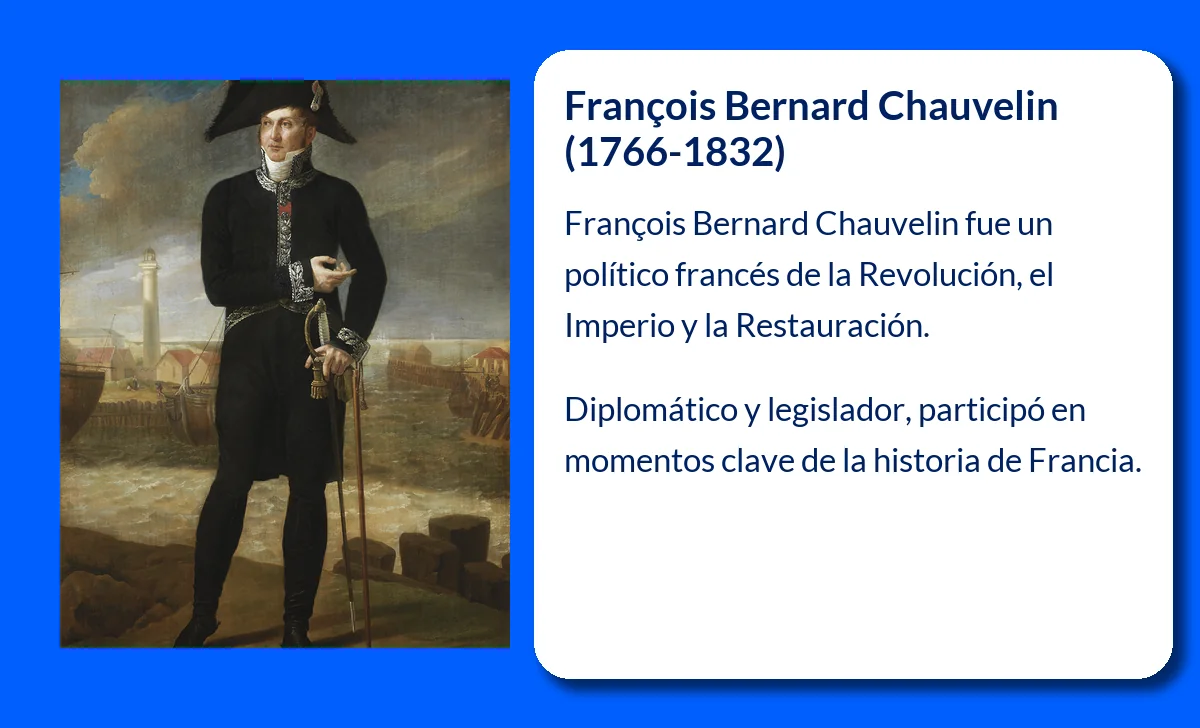 François Bernard Chauvelin (1766-1832)

François Bernard Chauvelin fue un político francés de la Revolución, el Imperio y la Restauración.

Diplomático y legislador, participó en momentos clave de la historia de Francia.